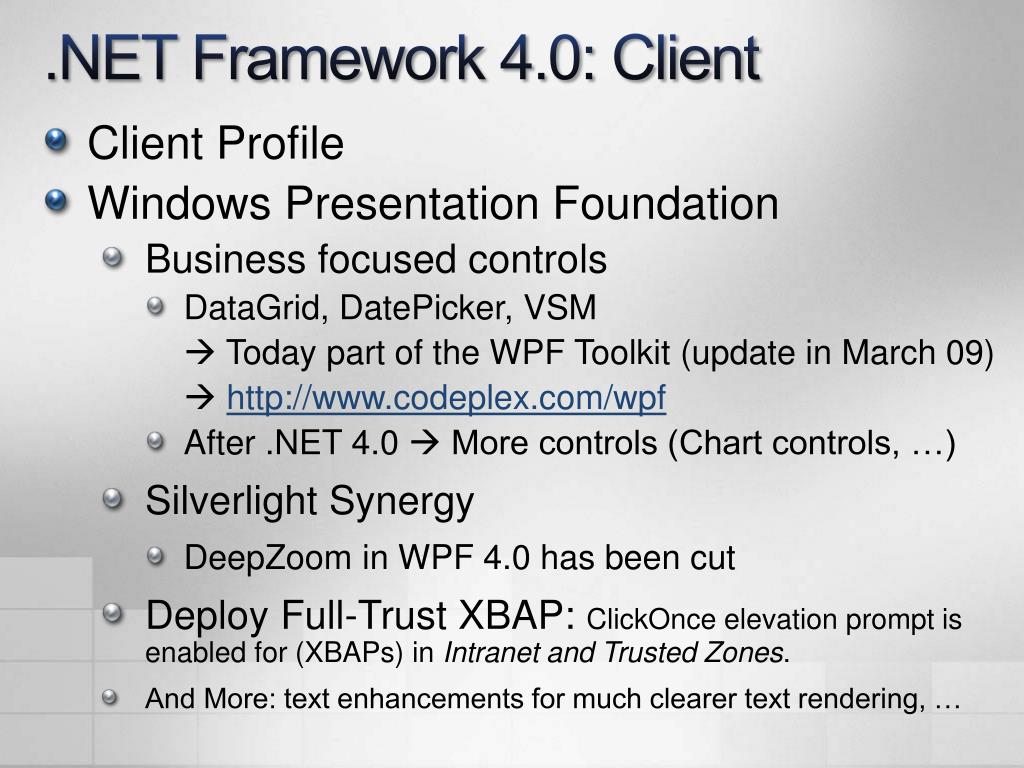 .NET Framework 4.0: Client

Client Profile

Windows Presentation Foundation

Business focused controls

DataGrid, DatePicker, VSM

→ Today part of the WPF Toolkit (update in March 09)

→ http://www.codeplex.com/wpf

After .NET 4.0 → More controls (Chart controls, …)

Silverlight Synergy

DeepZoom in WPF 4.0 has been cut

Deploy Full-Trust XBAP: ClickOnce elevation prompt is enabled for (XBAPs) in Intranet and Trusted Zones.

And More: text enhancements for much clearer text rendering, …